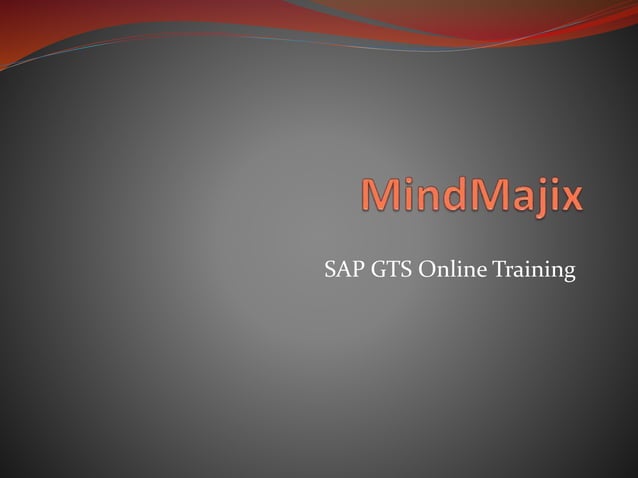 MindMajix

SAP GTS Online Training